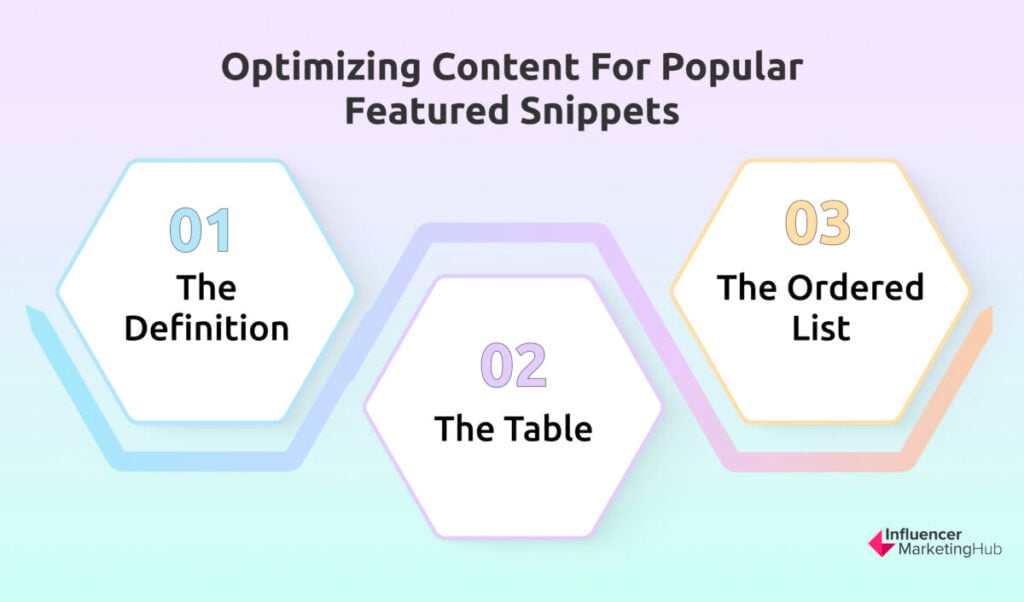 Optimizing Content For Popular Featured Snippets

01
The Definition

02
The Table

03
The Ordered List

Influencer MarketingHub